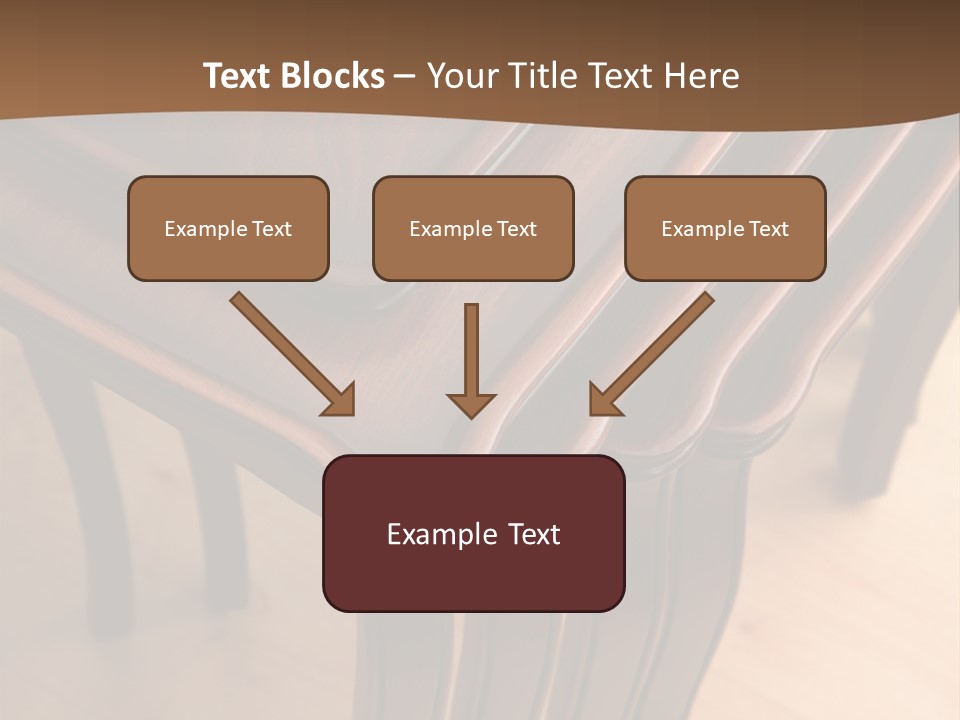 Text Blocks – Your Title Text Here

Example Text

Example Text

Example Text

Example Text